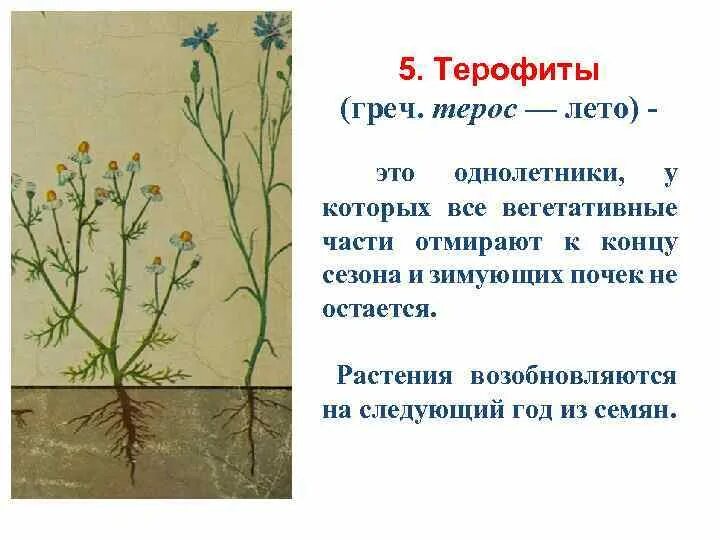 5. Терофиты

(греч. терос — лето) -

это однолетники, у которых все вегетативные части отмирают к концу сезона и зимующих почек не остается.

Растения возобновляются на следующий год из семян.